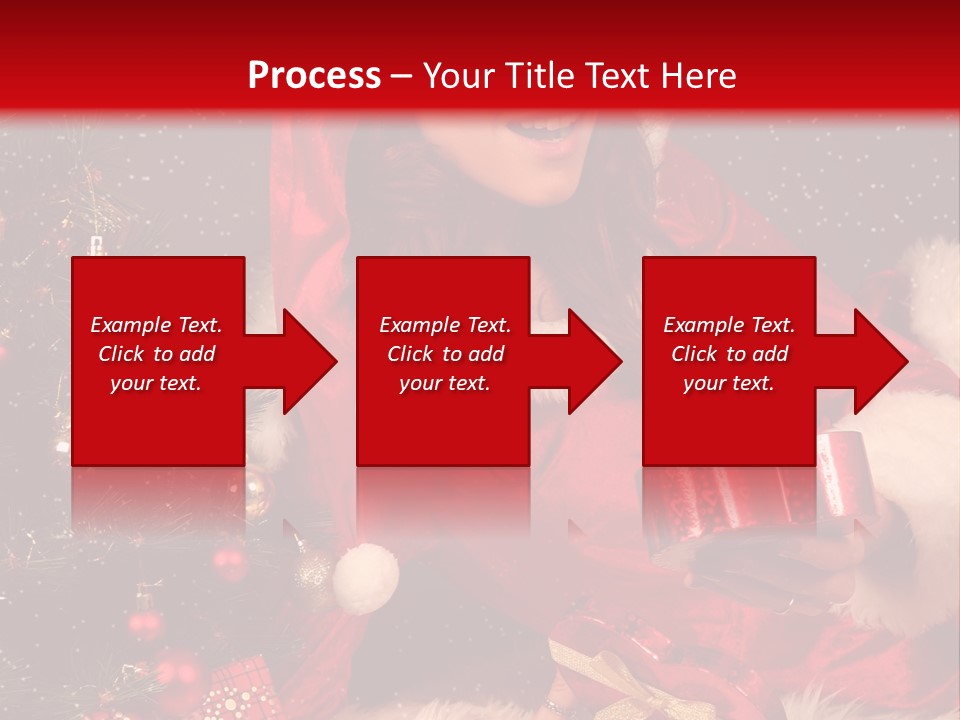 Process – Your Title Text Here

Example Text. Click to add your text.

Example Text. Click to add your text.

Example Text. Click to add your text.